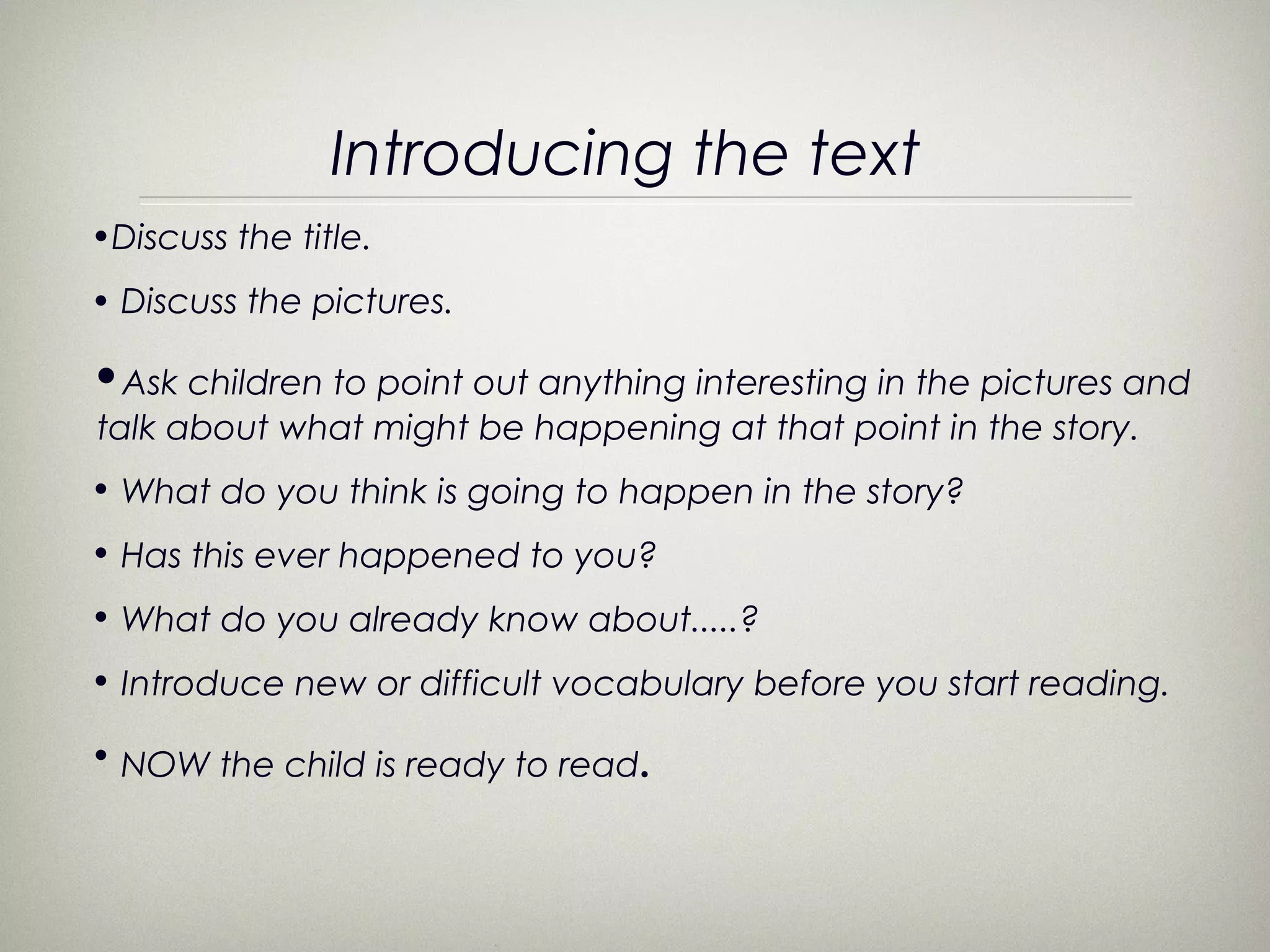 Introducing the text

•Discuss the title.

• Discuss the pictures.

•Ask children to point out anything interesting in the pictures and talk about what might be happening at that point in the story.

• What do you think is going to happen in the story?

• Has this ever happened to you?

• What do you already know about.....?

• Introduce new or difficult vocabulary before you start reading.

• NOW the child is ready to read.